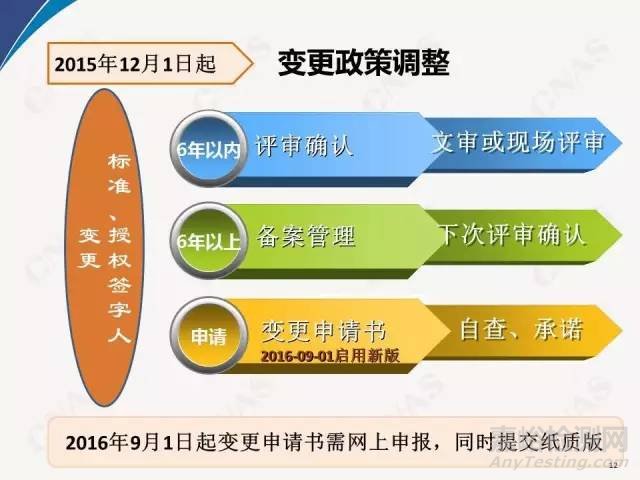 2015年12月1日起

变更政策调整

标准、授权签字人变更

6年以内 评审确认 文审或现场评审

6年以上 备案管理 下次评审确认

申请 变更申请书 2016-09-01启用新版 自查、承诺

2016年9月1日起变更申请书需网上申报，同时提交纸质版

嘉峪检测网
AnyTesting.com

12